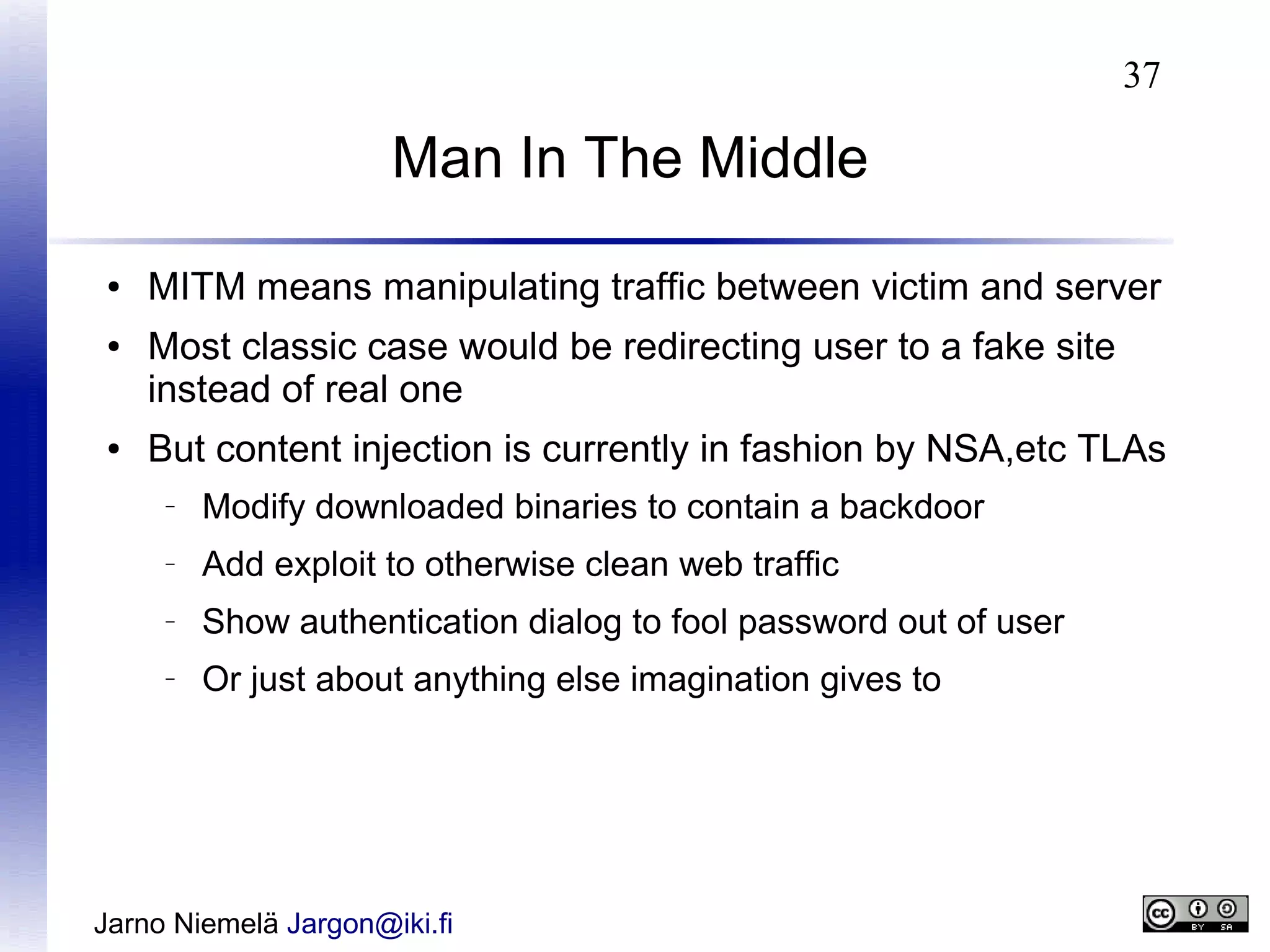 37

Man In The Middle

• MITM means manipulating traffic between victim and server
• Most classic case would be redirecting user to a fake site instead of real one
• But content injection is currently in fashion by NSA,etc TLAs
– Modify downloaded binaries to contain a backdoor
– Add exploit to otherwise clean web traffic
– Show authentication dialog to fool password out of user
– Or just about anything else imagination gives to

Jarno Niemelä Jargon@iki.fi

cc BY SA